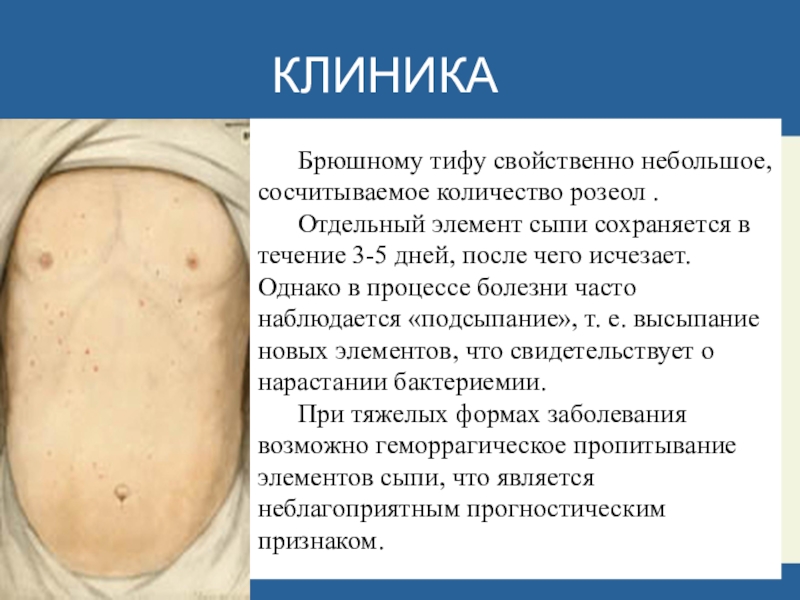 КЛИНИКА

Брюшному тифу свойственно небольшое, сосчитываемое количество розеол .

Отдельный элемент сыпи сохраняется в течение 3-5 дней, после чего исчезает. Однако в процессе болезни часто наблюдается «подсыпание», т. е. высыпание новых элементов, что свидетельствует о нарастании бактериемии.

При тяжелых формах заболевания возможно геморрагическое пропитывание элементов сыпи, что является неблагоприятным прогностическим признаком.